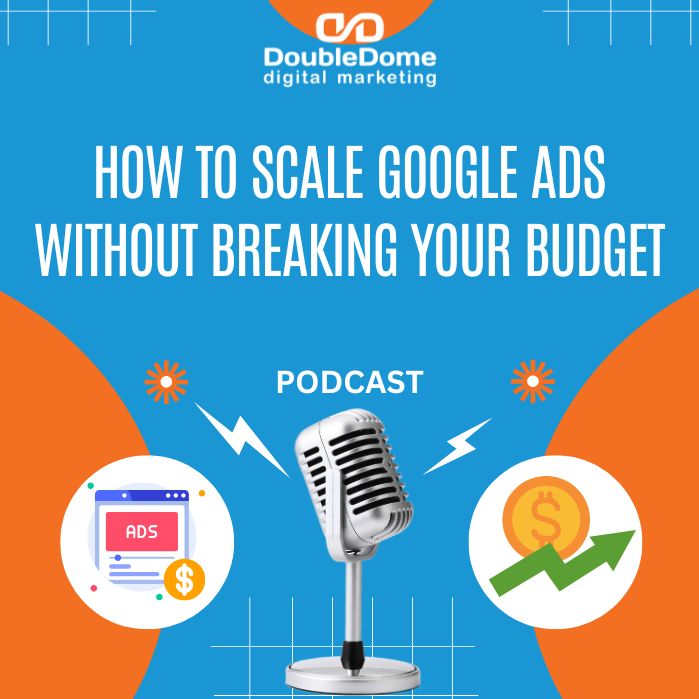 DoubleDome
digital marketing

HOW TO SCALE GOOGLE ADS WITHOUT BREAKING YOUR BUDGET

PODCAST

ADS
$

$